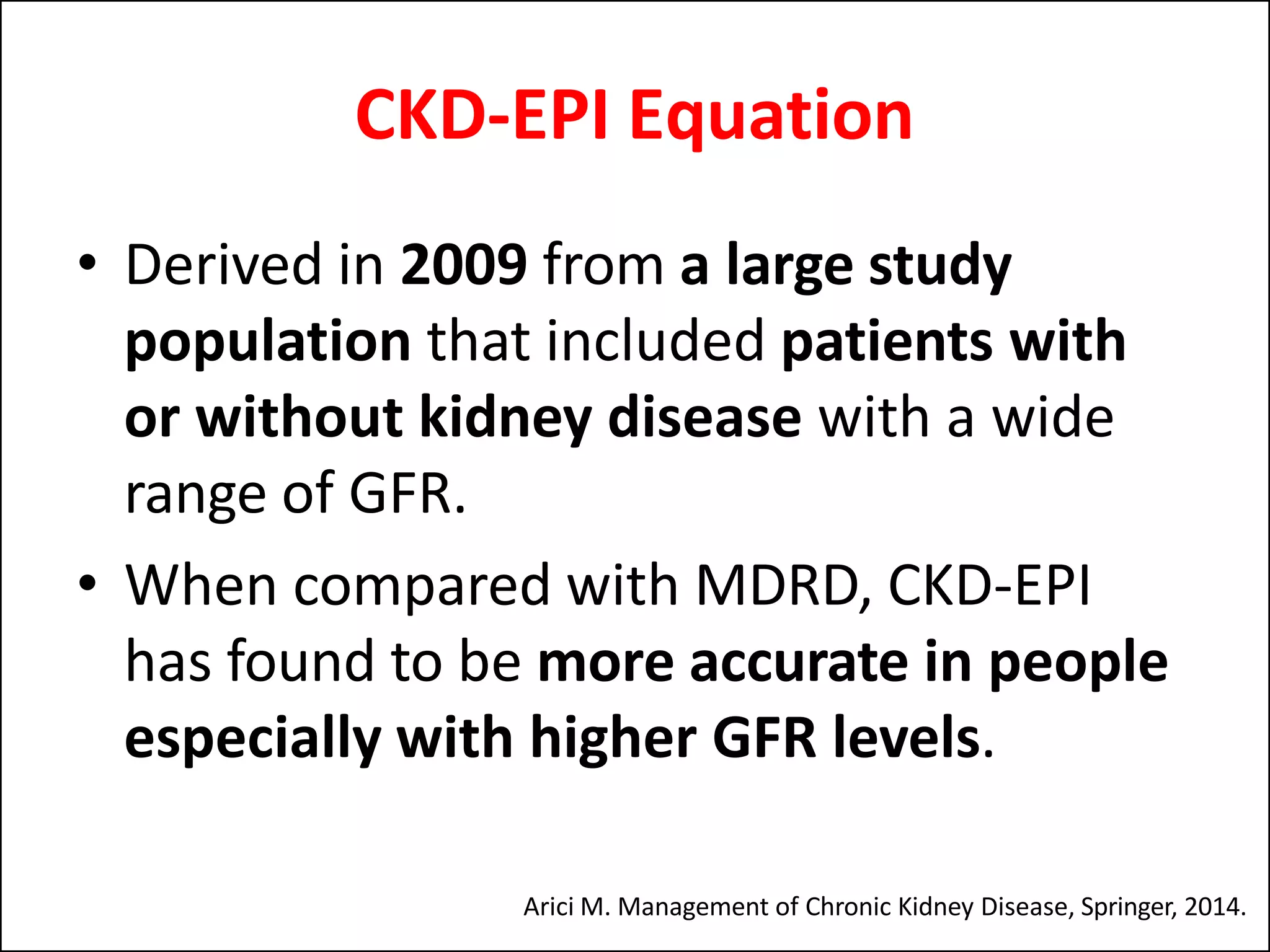 CKD-EPI Equation

• Derived in 2009 from a large study population that included patients with or without kidney disease with a wide range of GFR.

• When compared with MDRD, CKD-EPI has found to be more accurate in people especially with higher GFR levels.

Arici M. Management of Chronic Kidney Disease, Springer, 2014.